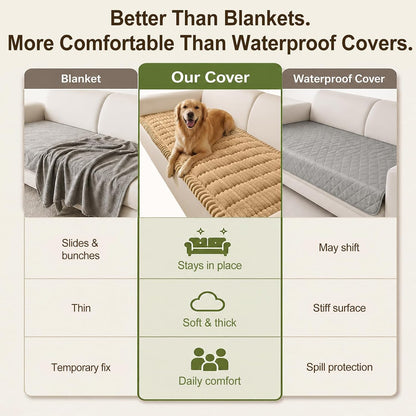 Better Than Blankets.
More Comfortable Than Waterproof Covers.

| Blanket | Our Cover | Waterproof Cover |
|---|---|---|
| Slides & bunches | Stays in place | May shift |
| Thin | Soft & thick | Stiff surface |
| Temporary fix | Daily comfort | Spill protection |